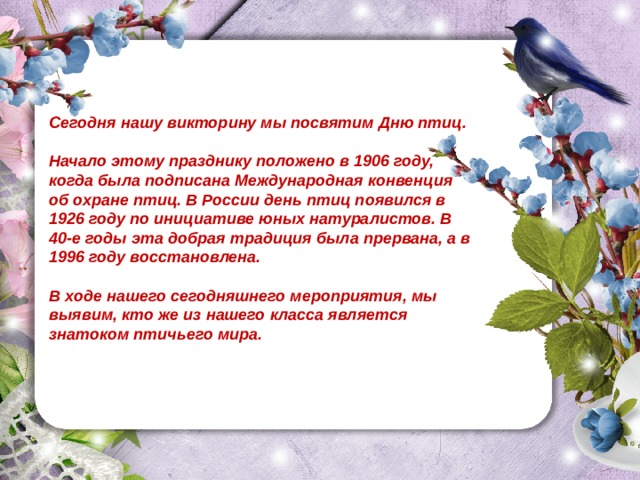 Сегодня нашу викторину мы посвятим Дню птиц.

Начало этому празднику положено в 1906 году, когда была подписана Международная конвенция об охране птиц. В России день птиц появился в 1926 году по инициативе юных натуралистов. В 40-е годы эта добрая традиция была прервана, а в 1996 году восстановлена.

В ходе нашего сегодняшнего мероприятия, мы выявим, кто же из нашего класса является знатоком птичьего мира.